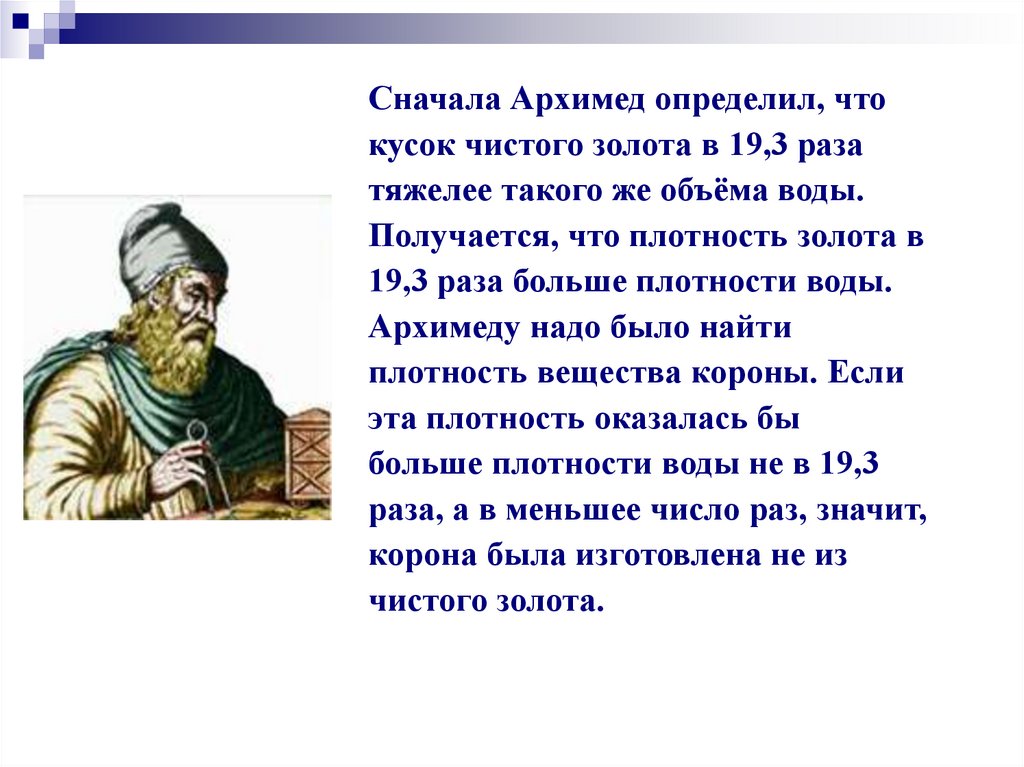 Сначала Архимед определил, что кусок чистого золота в 19,3 раза тяжелее такого же объёма воды. Получается, что плотность золота в 19,3 раза больше плотности воды. Архимеду надо было найти плотность вещества короны. Если эта плотность оказалась бы больше плотности воды не в 19,3 раза, а в меньшее число раз, значит, корона была изготовлена не из чистого золота.